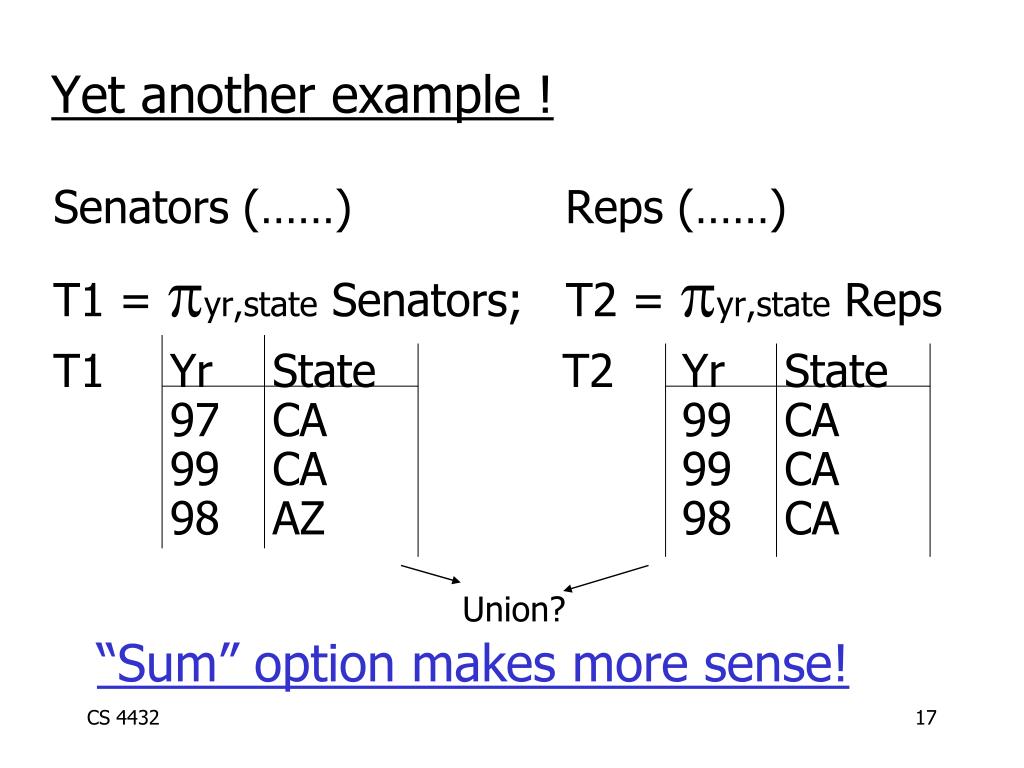 Yet another example !

Senators (……)

Reps (……)

T1 = $\pi_{yr,state}$ Senators;

T2 = $\pi_{yr,state}$ Reps

T1

| Yr | State |
|---|---|
| 97 | CA |
| 99 | CA |
| 98 | AZ |

T2

| Yr | State |
|---|---|
| 99 | CA |
| 99 | CA |
| 98 | CA |

Union?

“Sum” option makes more sense!

CS 4432

17